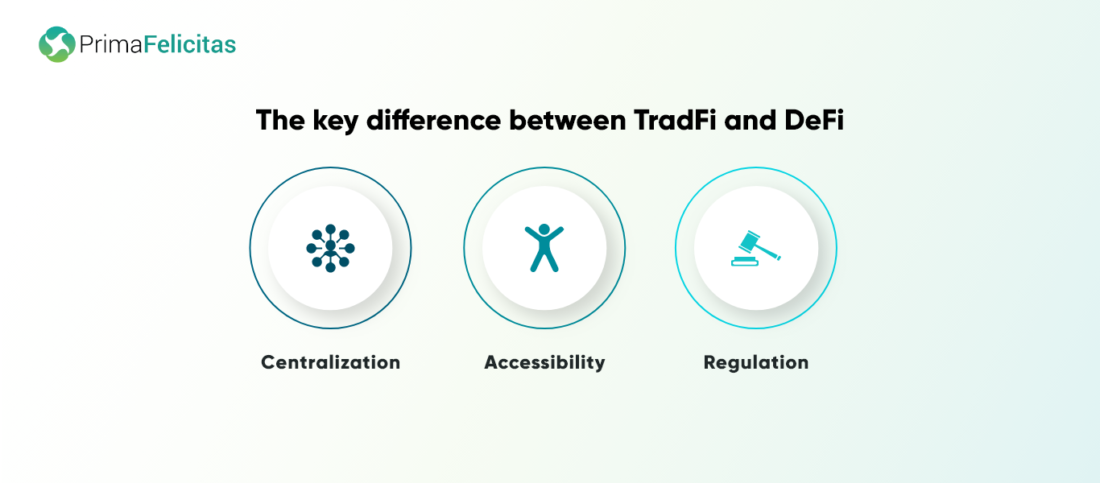 PrimaFelicitas

The key difference between TradFi and DeFi

Centralization

Accessibility

Regulation